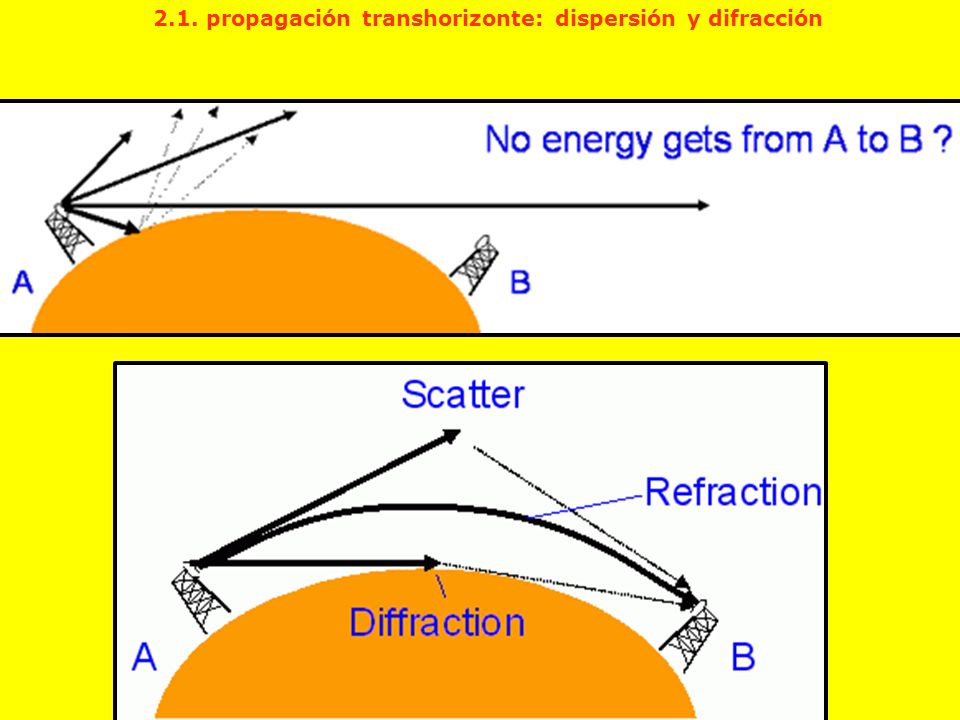 2.1. propagación transhorizonte: dispersión y difracción

No energy gets from A to B ?

A

B

Scatter

Refraction

Diffraction

A

B